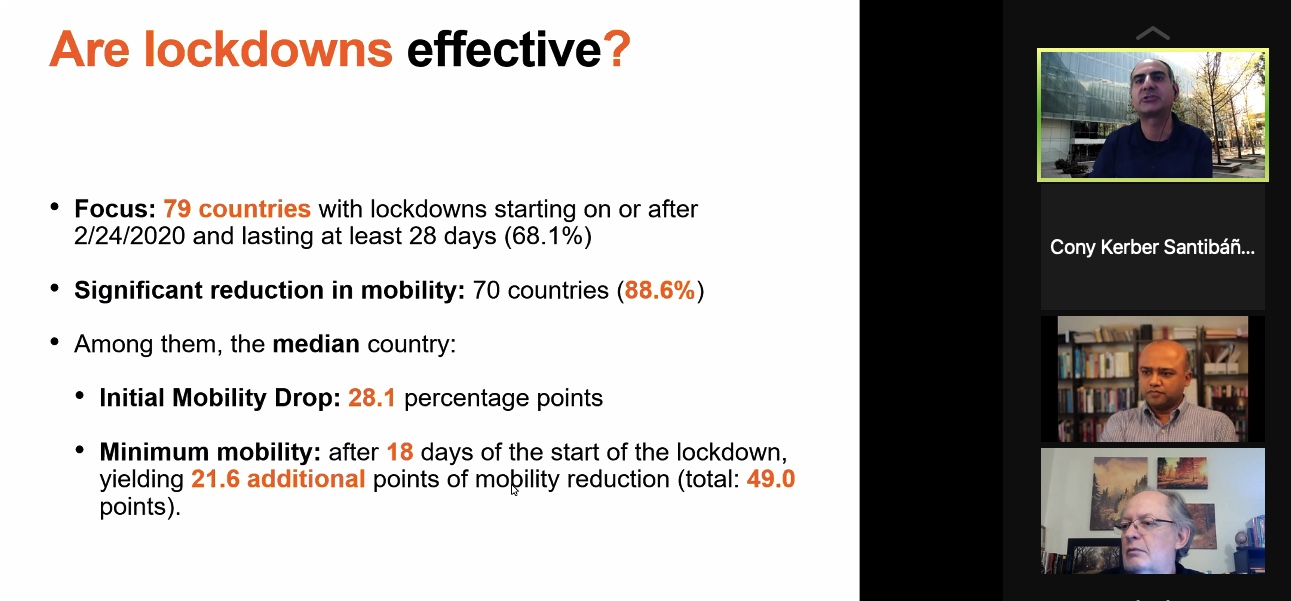 Are lockdowns effective?

• Focus: 79 countries with lockdowns starting on or after 2/24/2020 and lasting at least 28 days (68.1%)

• Significant reduction in mobility: 70 countries (88.6%)

• Among them, the median country:

• Initial Mobility Drop: 28.1 percentage points

• Minimum mobility: after 18 days of the start of the lockdown, yielding 21.6 additional points of mobility reduction (total: 49.0 points).

Cony Kerber Santibáñ...